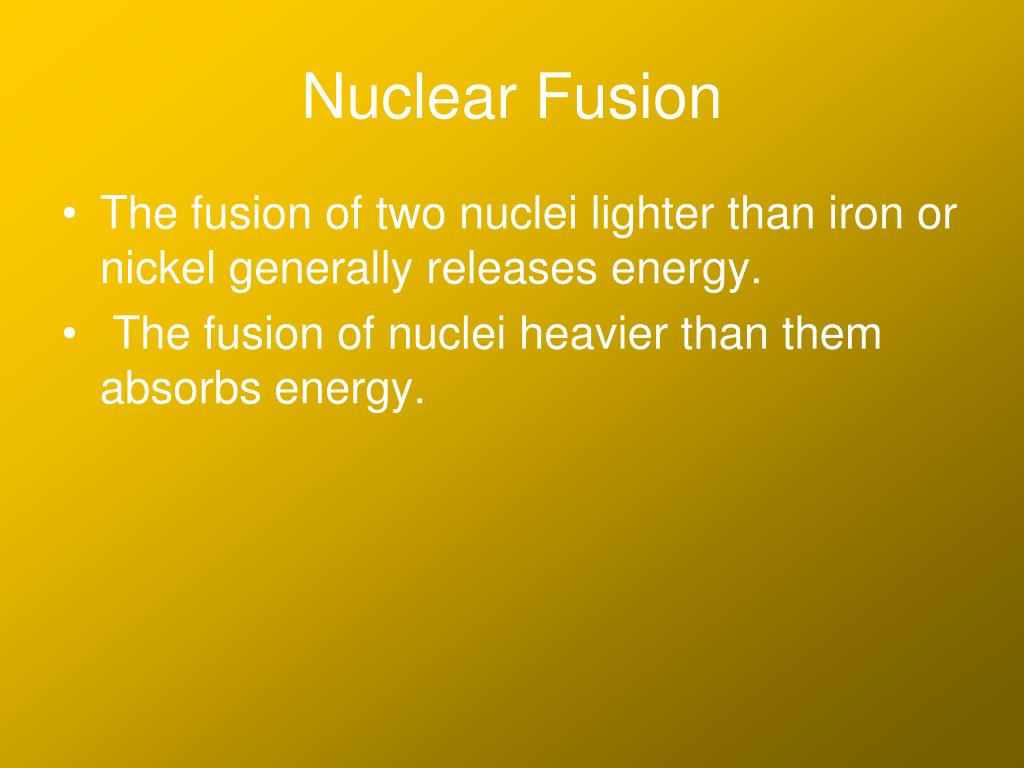 Nuclear Fusion

• The fusion of two nuclei lighter than iron or nickel generally releases energy.

• The fusion of nuclei heavier than them absorbs energy.